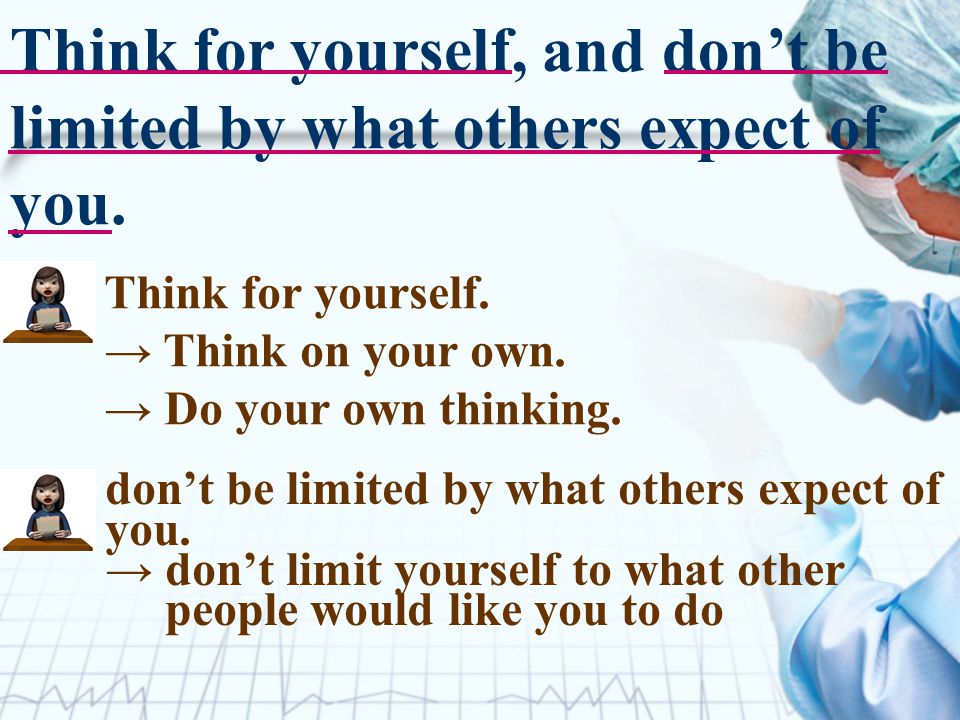 Think for yourself, and don’t be limited by what others expect of you.

Think for yourself.
→ Think on your own.
→ Do your own thinking.

don’t be limited by what others expect of you.
→ don’t limit yourself to what other people would like you to do